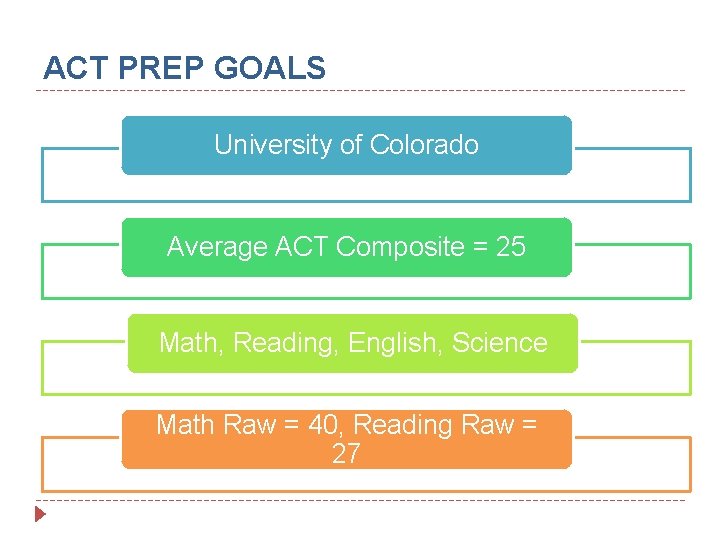 ACT PREP GOALS

University of Colorado

Average ACT Composite = 25

Math, Reading, English, Science

Math Raw = 40, Reading Raw = 27